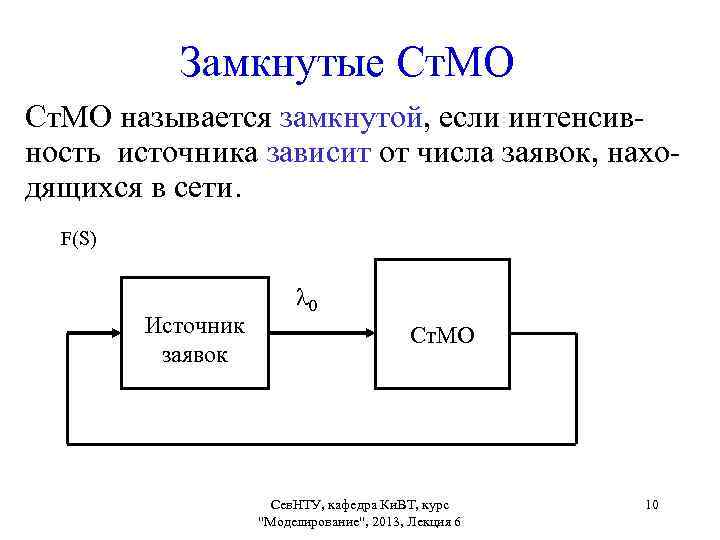 Замкнутые СтМО

СтМО называется замкнутой, если интенсивность источника зависит от числа заявок, находящихся в сети.

F(S)

Источник заявок

$\lambda_0$

СтМО

СевНТУ, кафедра КиВТ, курс "Моделирование", 2013, Лекция 6

10